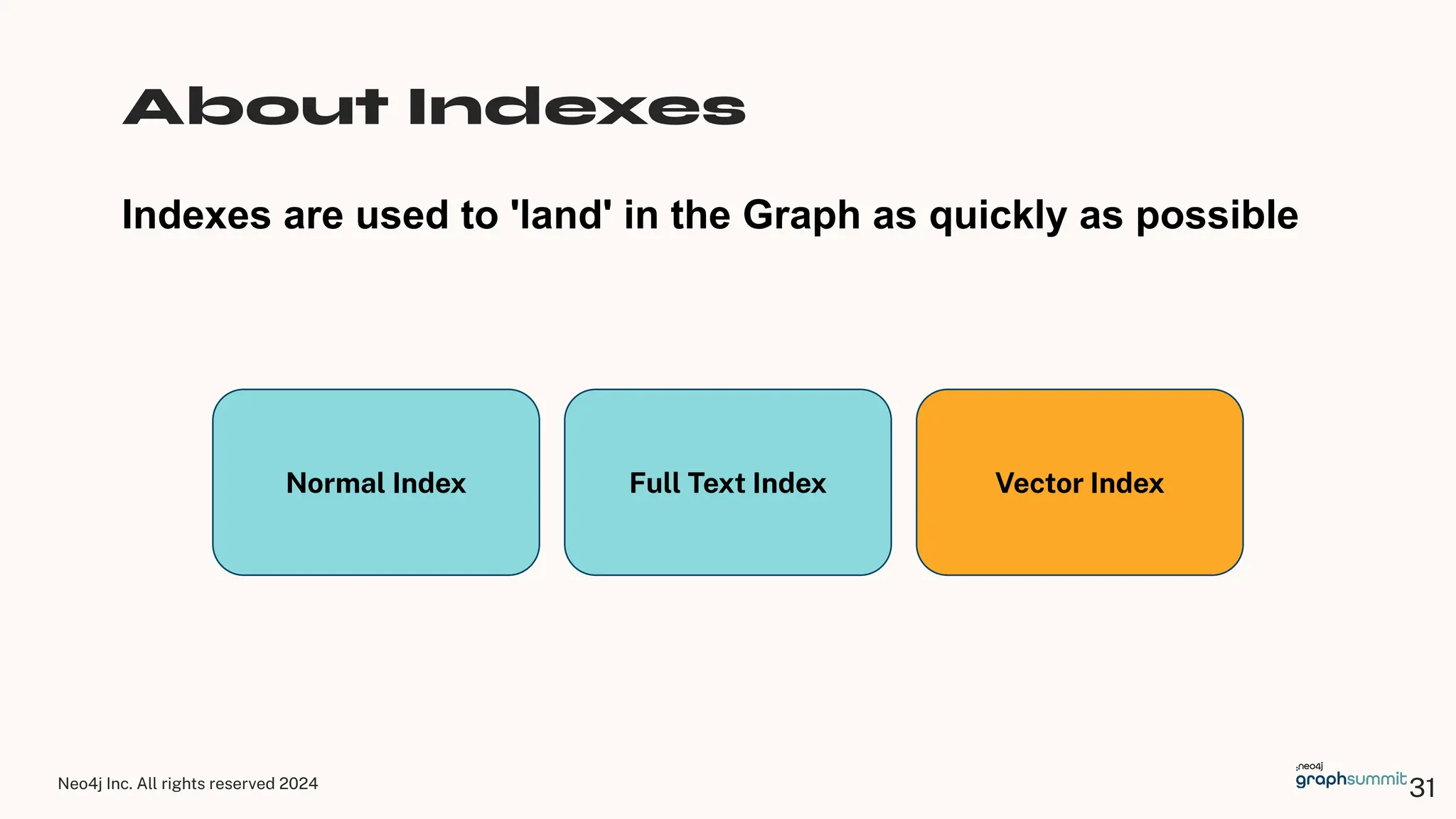 About Indexes

Indexes are used to 'land' in the Graph as quickly as possible

Normal Index

Full Text Index

Vector Index

Neo4j Inc. All rights reserved 2024

neo4j graphsummit 31